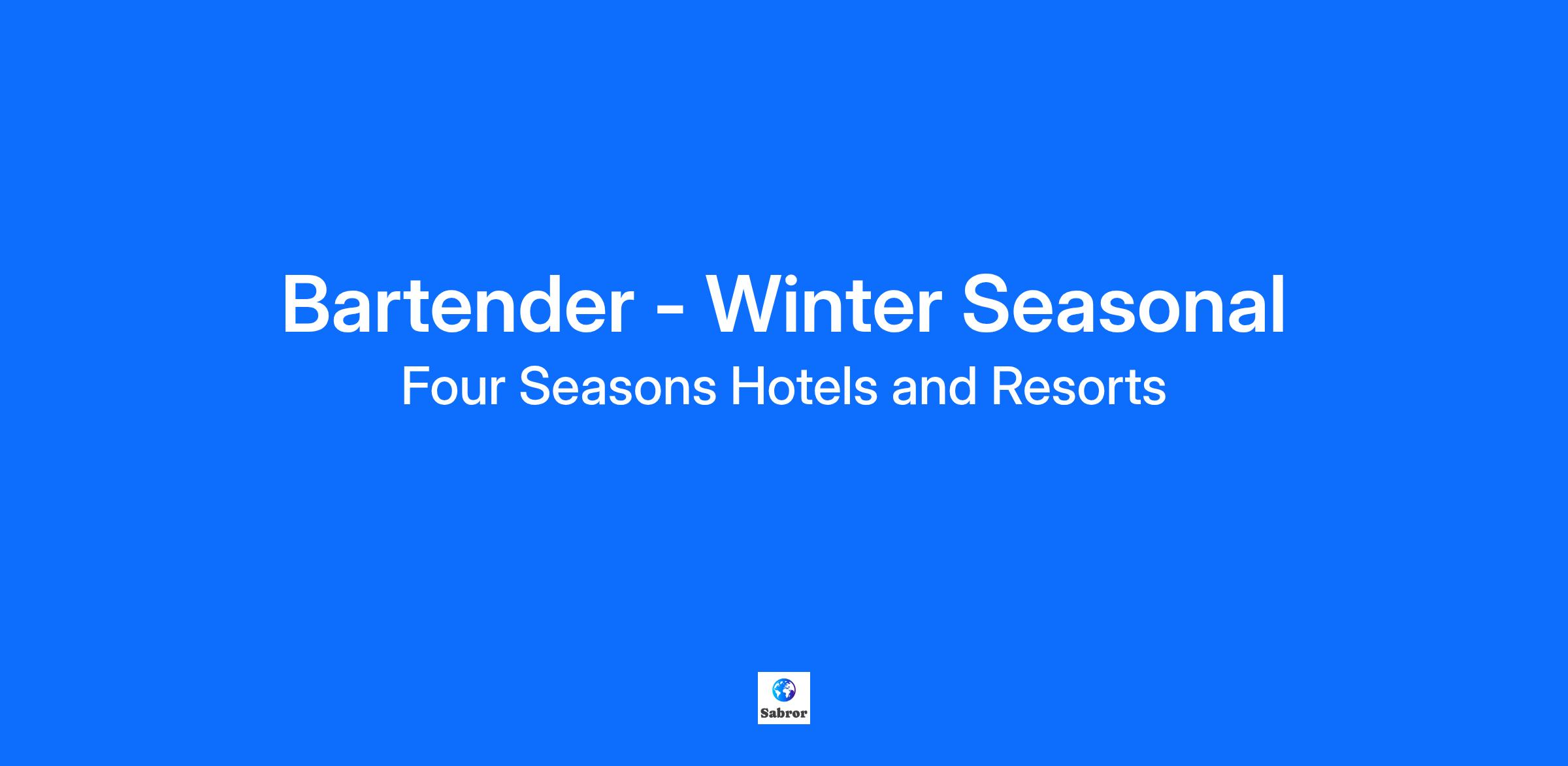 Bartender - Winter Seasonal

Four Seasons Hotels and Resorts

Sabror